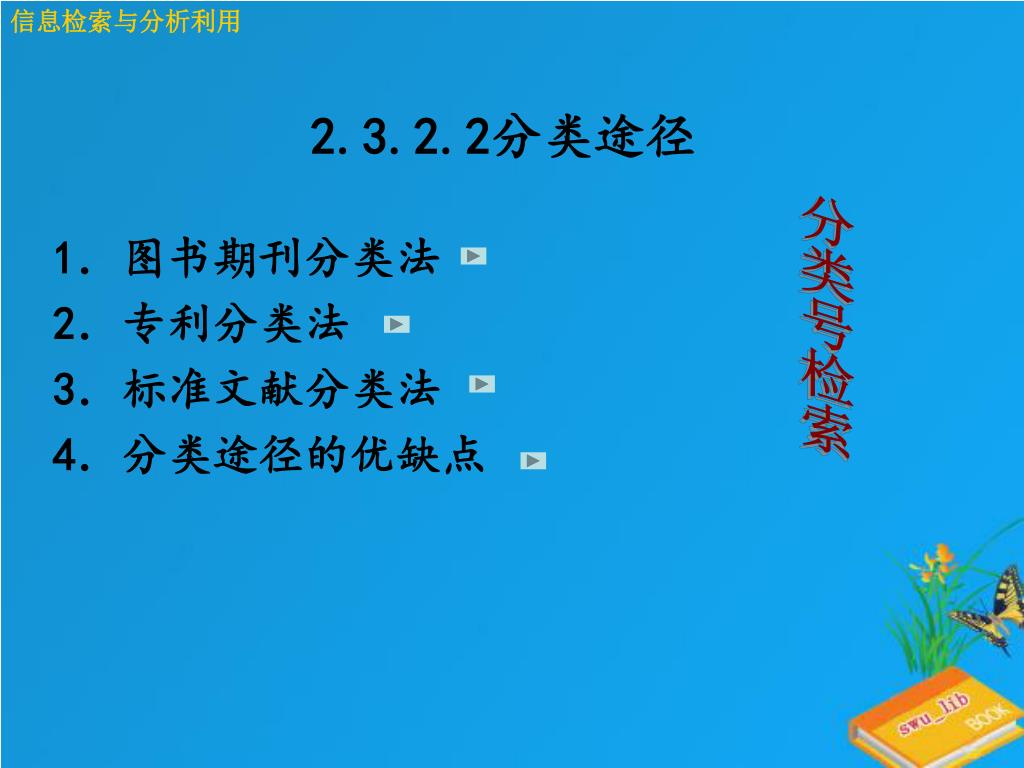 信息检索与分析利用

2.3.2.2分类途径

1. 图书期刊分类法
2. 专利分类法
3. 标准文献分类法
4. 分类途径的优缺点

分类号检索

swu_lib
BOOK